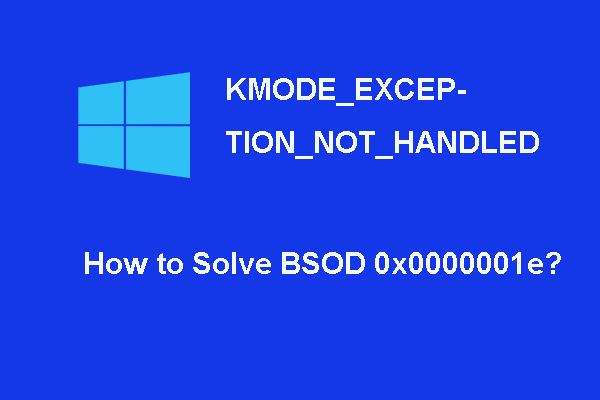 KMODE_EXCEPTION_NOT_HANDLED

How to Solve BSOD 0x0000001e?